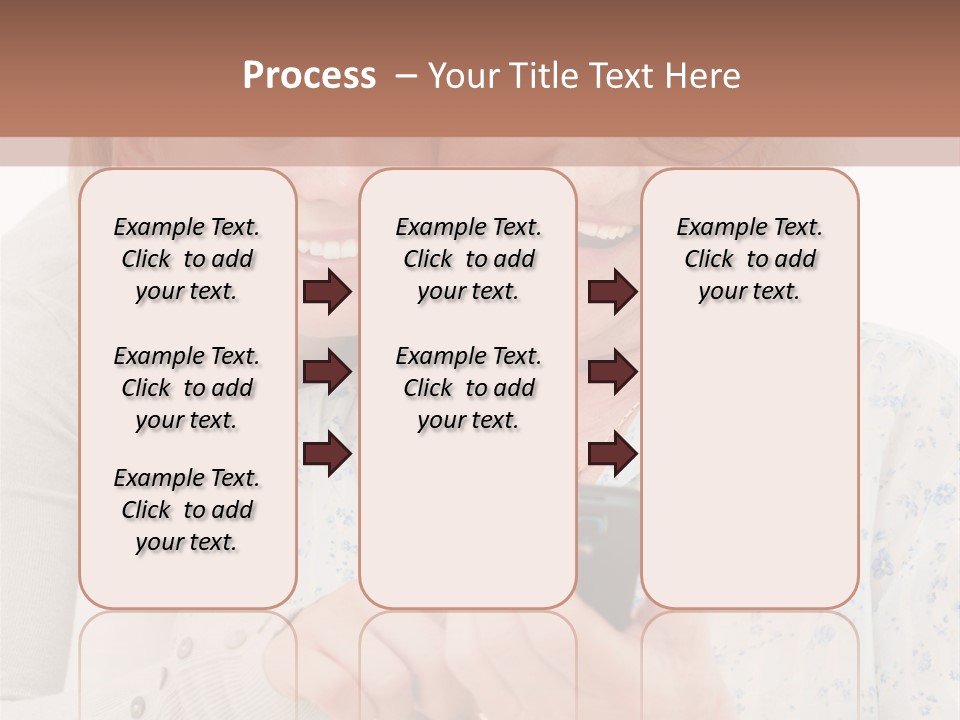 Process – Your Title Text Here

Example Text. Click to add your text.

Example Text. Click to add your text.

Example Text. Click to add your text.

Example Text. Click to add your text.

Example Text. Click to add your text.

Example Text. Click to add your text.